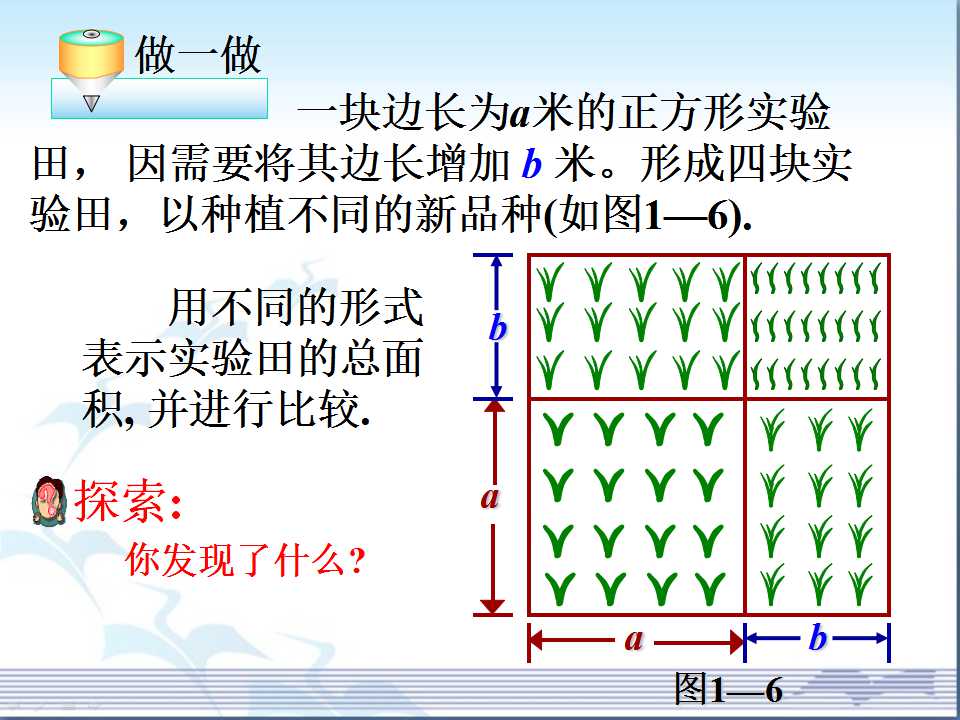 做一做

一块边长为a米的正方形实验田，因需要将其边长增加b米。形成四块实验田，以种植不同的新品种(如图1—6).

用不同的形式表示实验田的总面积,并进行比较.

探索:

你发现了什么?

b

a

a

b

图1—6